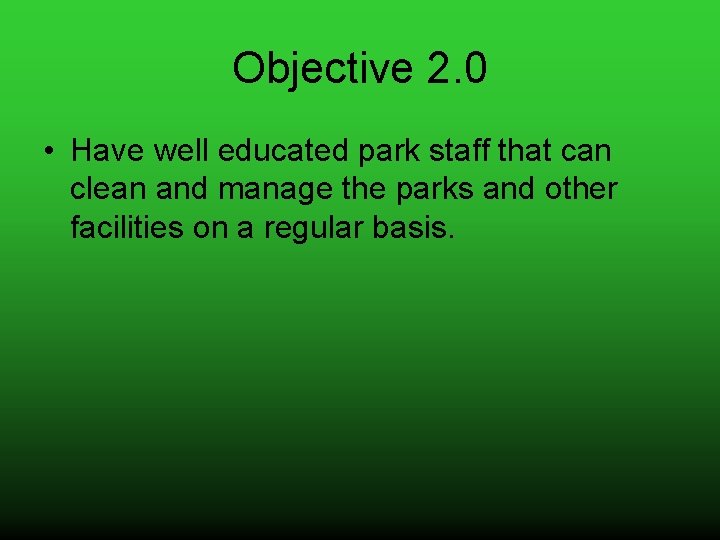 Objective 2.0

• Have well educated park staff that can clean and manage the parks and other facilities on a regular basis.